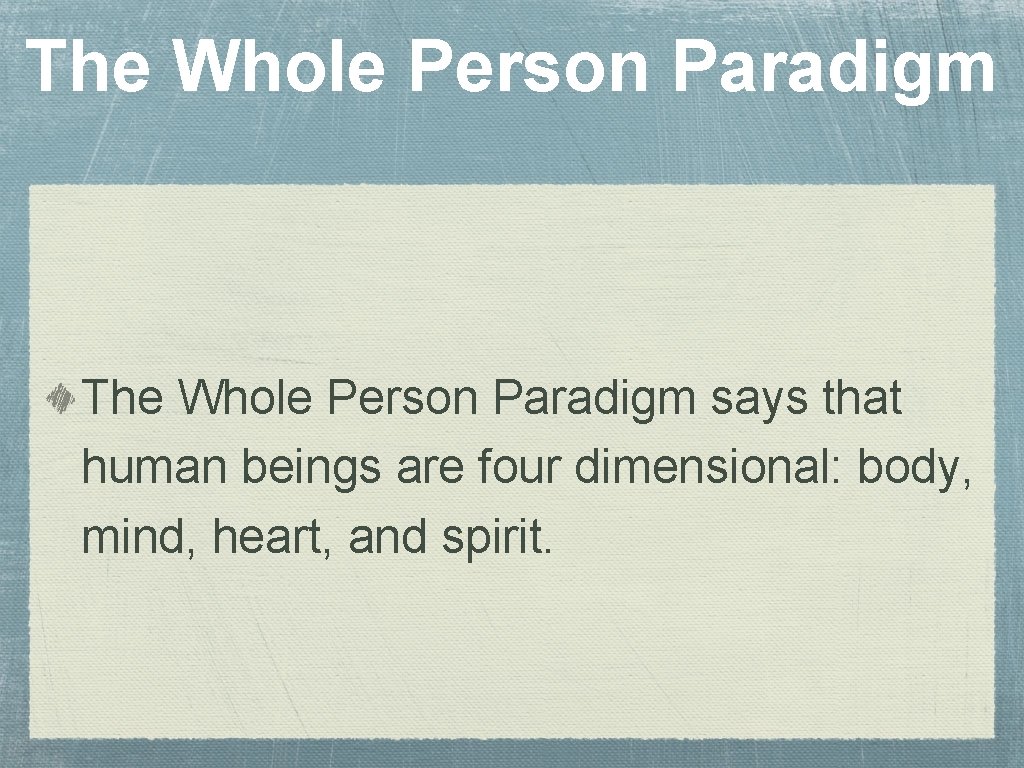 The Whole Person Paradigm

The Whole Person Paradigm says that human beings are four dimensional: body, mind, heart, and spirit.